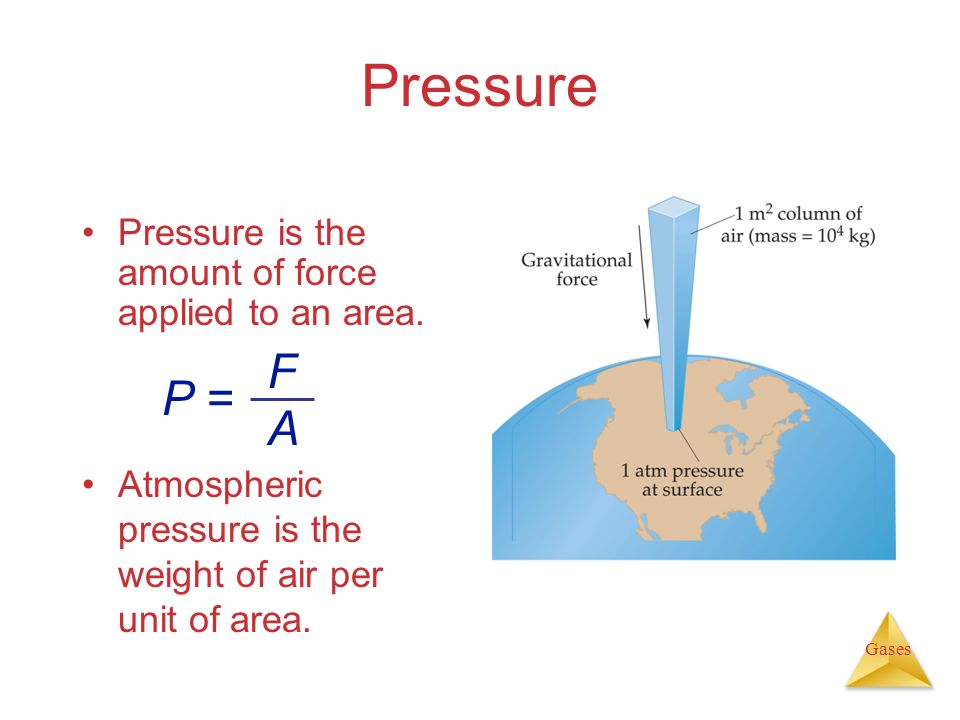 Pressure

• Pressure is the amount of force applied to an area.

$P = \frac{F}{A}$

• Atmospheric pressure is the weight of air per unit of area.

Gravitational force

1 $m^2$ column of air (mass = $10^4$ kg)

1 atm pressure at surface

Gases